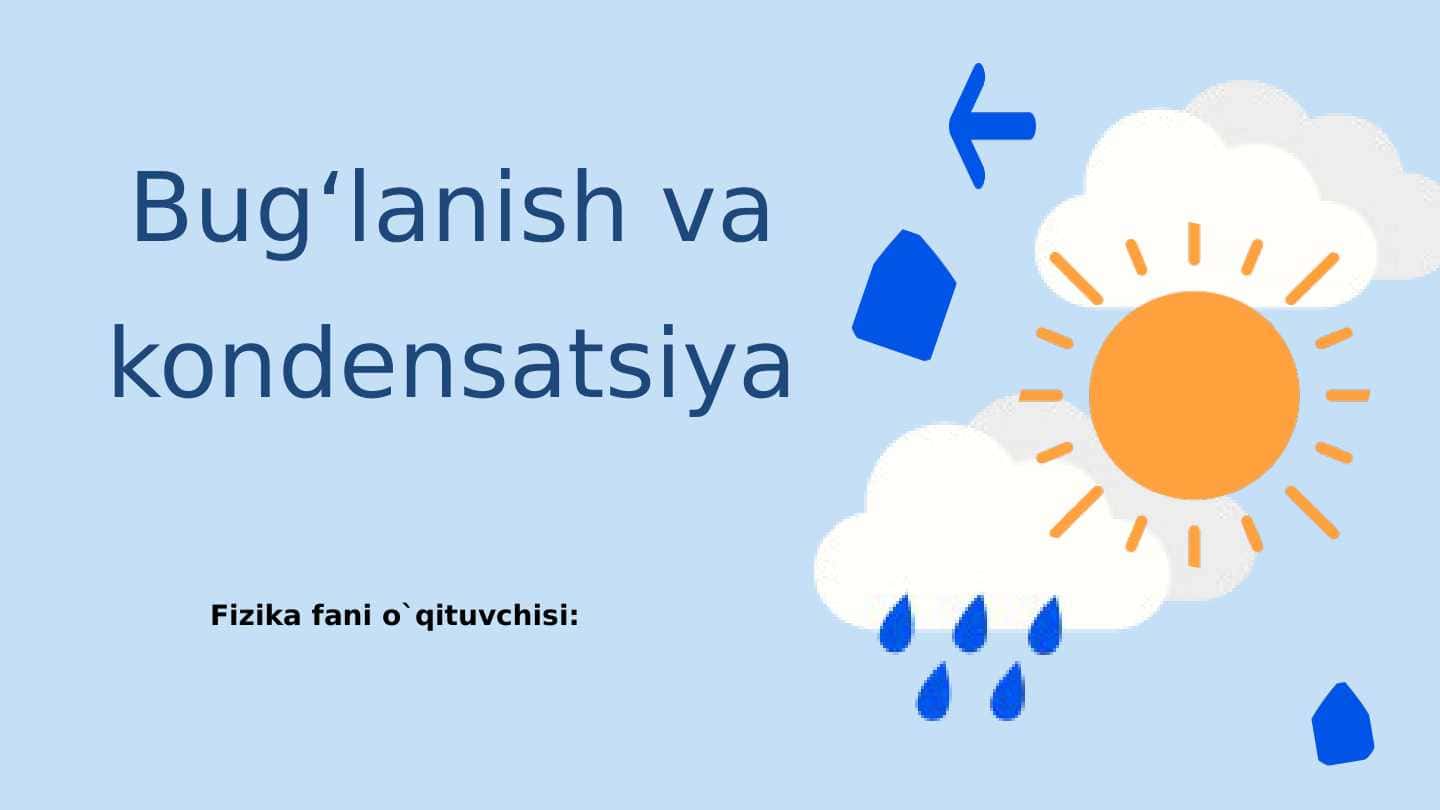 Bug‘lanish va kondensatsiya

Fizika fani o`qituvchisi: